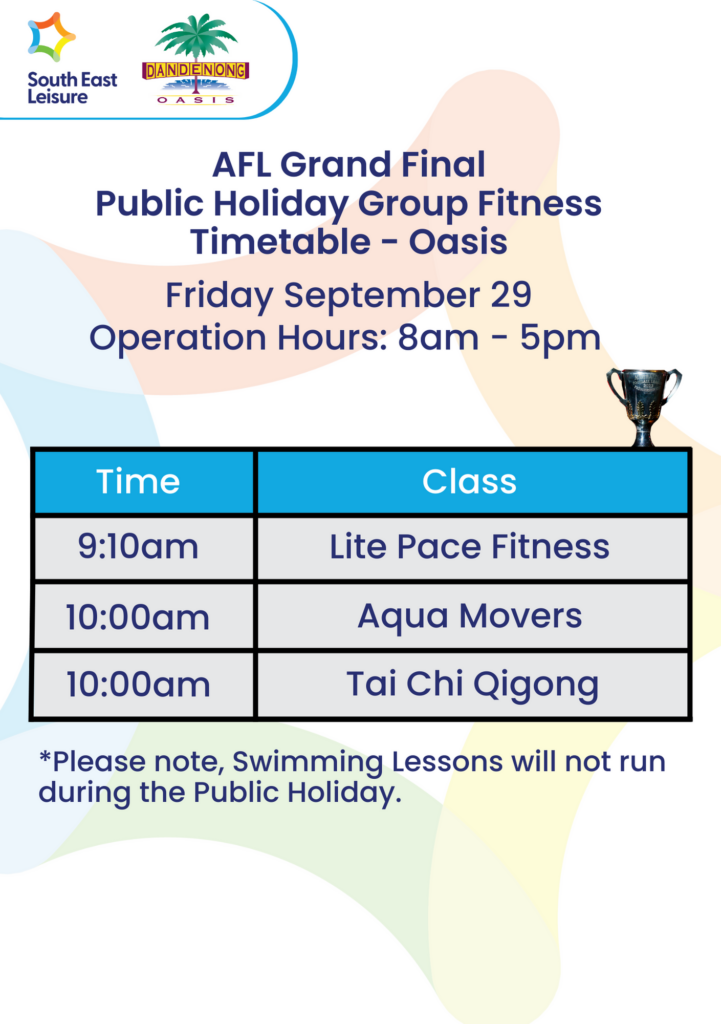 South East Leisure

DANDENONG
OASIS

AFL Grand Final
Public Holiday Group Fitness
Timetable - Oasis

Friday September 29
Operation Hours: 8am - 5pm

| Time | Class |
|---|---|
| 9:10am | Lite Pace Fitness |
| 10:00am | Aqua Movers |
| 10:00am | Tai Chi Qigong |

*Please note, Swimming Lessons will not run during the Public Holiday.